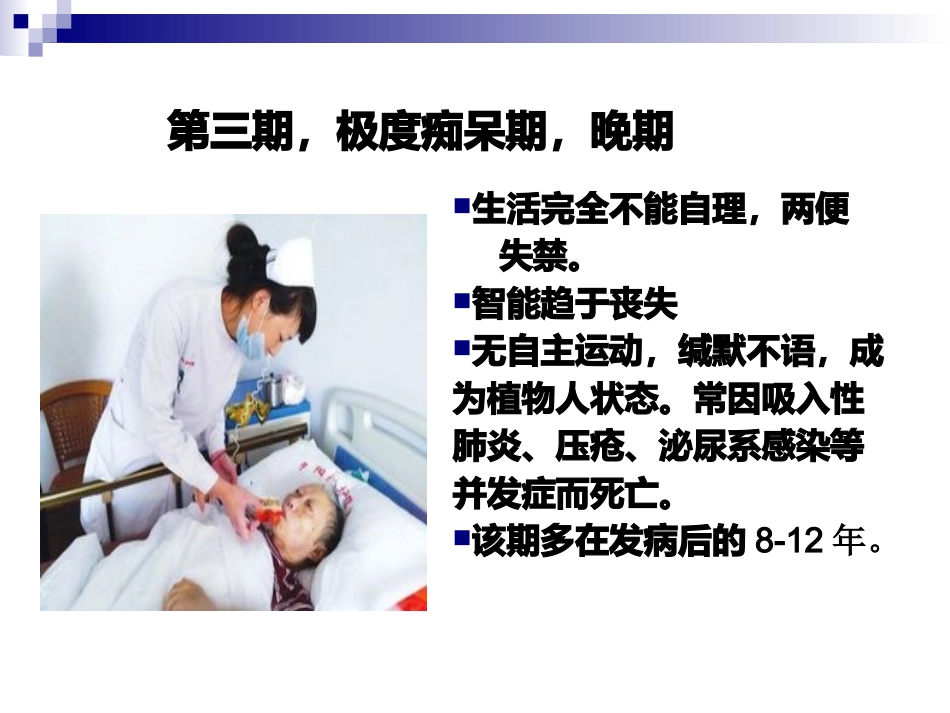 第三期，极度痴呆期，晚期

▪生活完全不能自理，两便失禁。

▪智能趋于丧失

▪无自主运动，缄默不语，成为植物人状态。常因吸入性肺炎、压疮、泌尿系感染等并发症而死亡。

▪该期多在发病后的 8-12 年。